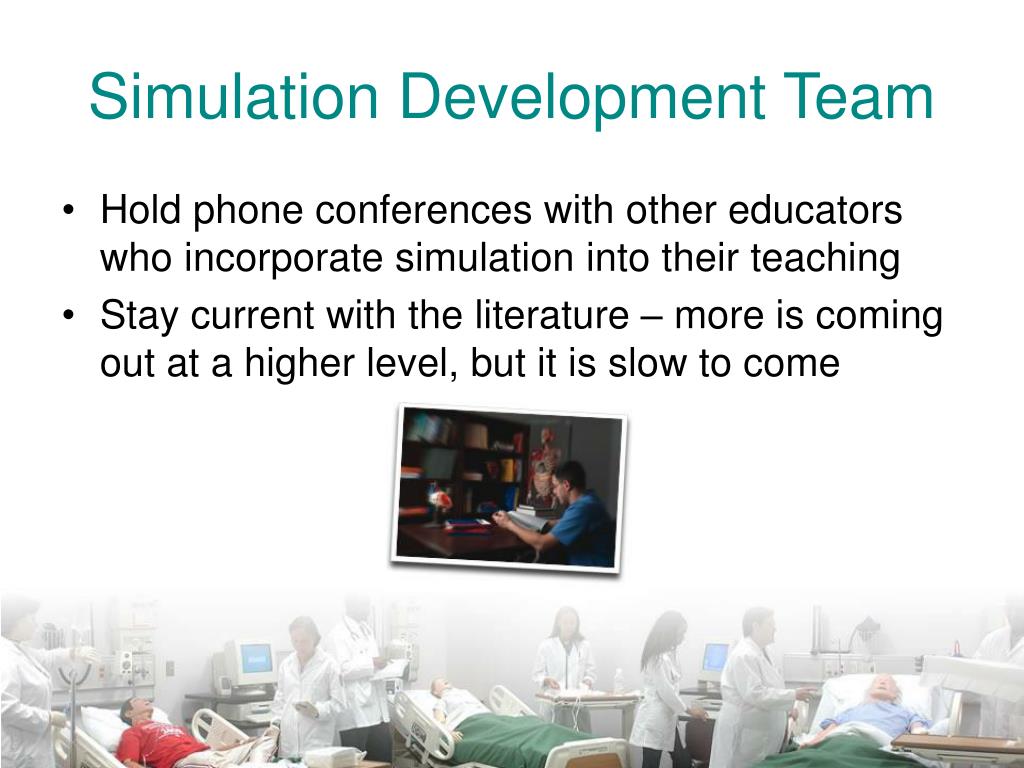 Simulation Development Team

• Hold phone conferences with other educators who incorporate simulation into their teaching
• Stay current with the literature – more is coming out at a higher level, but it is slow to come